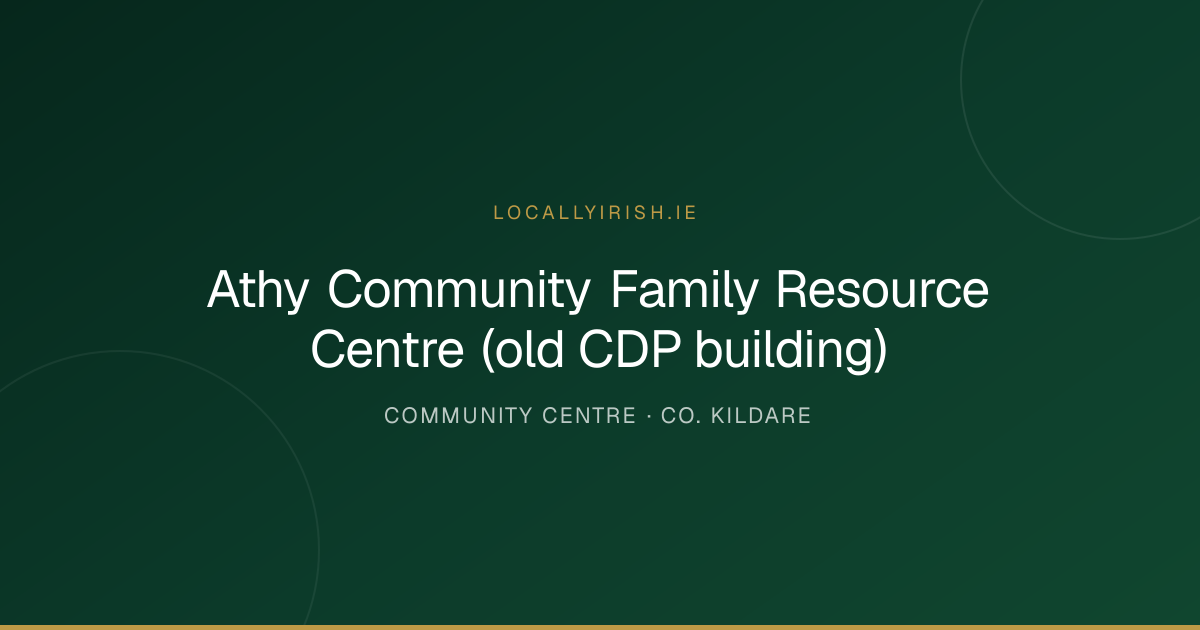 LOCALLYIRISH.IE

Athy Community Family Resource Centre (old CDP building)

COMMUNITY CENTRE · CO. KILDARE